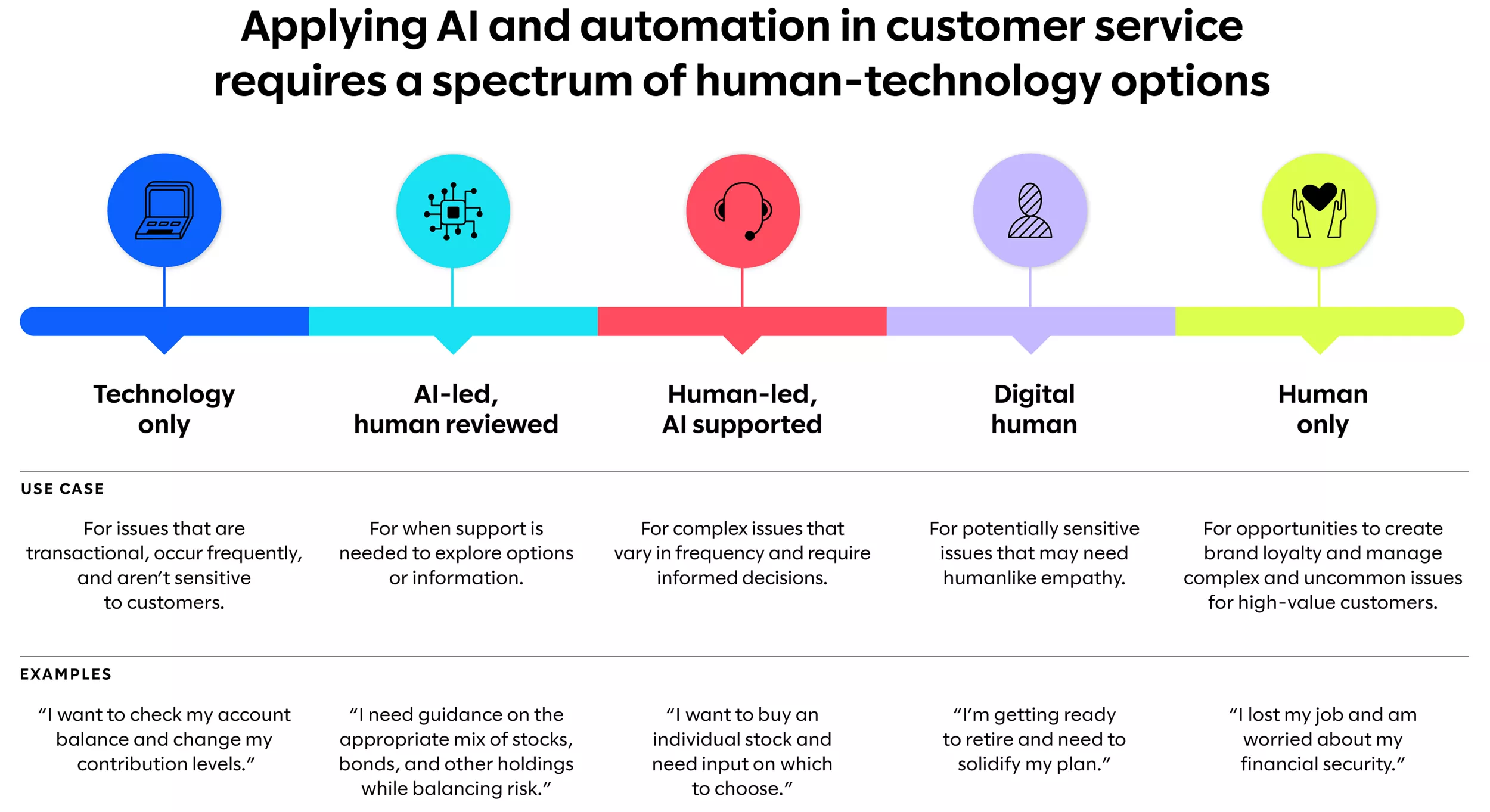 Applying AI and automation in customer service requires a spectrum of human-technology options

| | Technology only | AI-led, human reviewed | Human-led, AI supported | Digital human | Human only |
|---|---|---|---|---|---|
| USE CASE | For issues that are transactional, occur frequently, and aren't sensitive to customers. | For when support is needed to explore options or information. | For complex issues that vary in frequency and require informed decisions. | For potentially sensitive issues that may need humanlike empathy. | For opportunities to create brand loyalty and manage complex and uncommon issues for high-value customers. |
| EXAMPLES | "I want to check my account balance and change my contribution levels." | "I need guidance on the appropriate mix of stocks, bonds, and other holdings while balancing risk." | "I want to buy an individual stock and need input on which to choose." | "I'm getting ready to retire and need to solidify my plan." | "I lost my job and am worried about my financial security." |